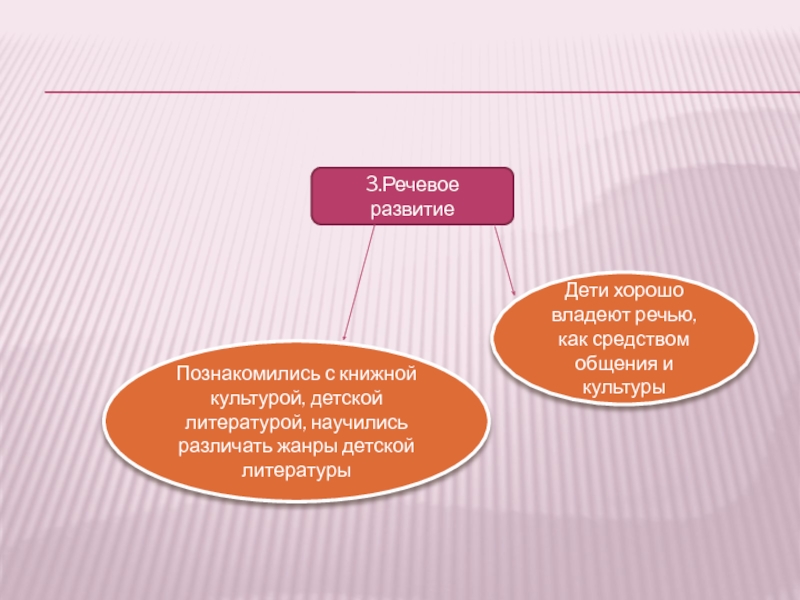 3.Речевое развитие

Познакомились с книжной культурой, детской литературой, научились различать жанры детской литературы

Дети хорошо владеют речью, как средством общения и культуры